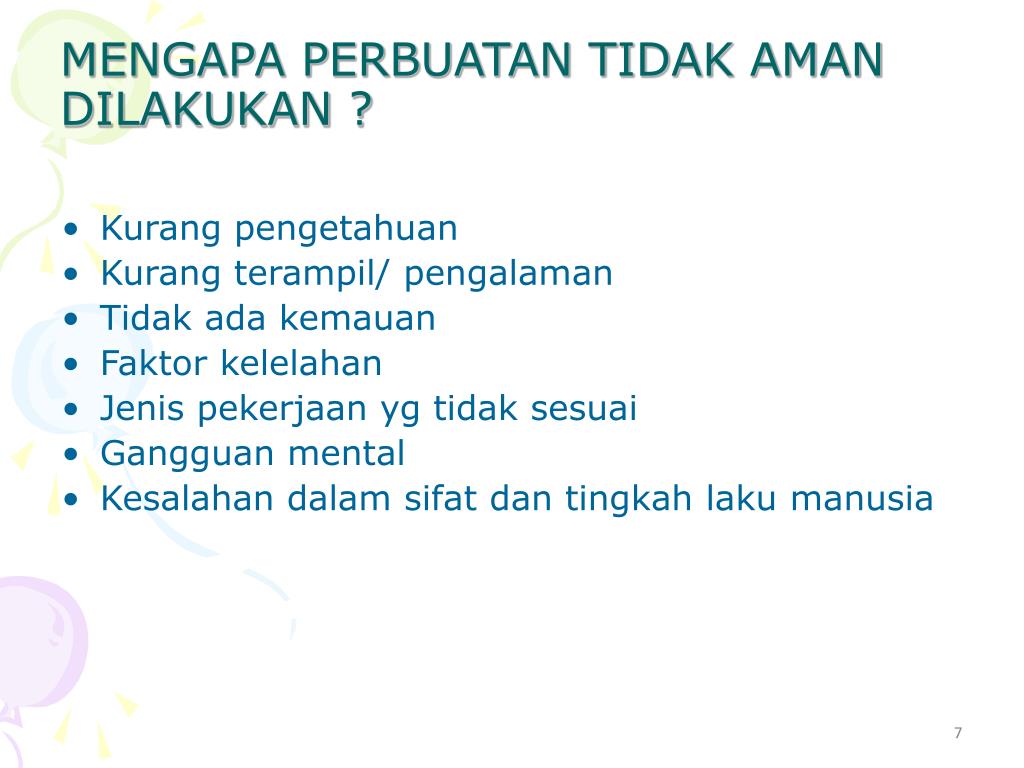 MENGAPA PERBUATAN TIDAK AMAN DILAKUKAN ?

• Kurang pengetahuan
• Kurang terampil/ pengalaman
• Tidak ada kemauan
• Faktor kelelahan
• Jenis pekerjaan yg tidak sesuai
• Gangguan mental
• Kesalahan dalam sifat dan tingkah laku manusia

7